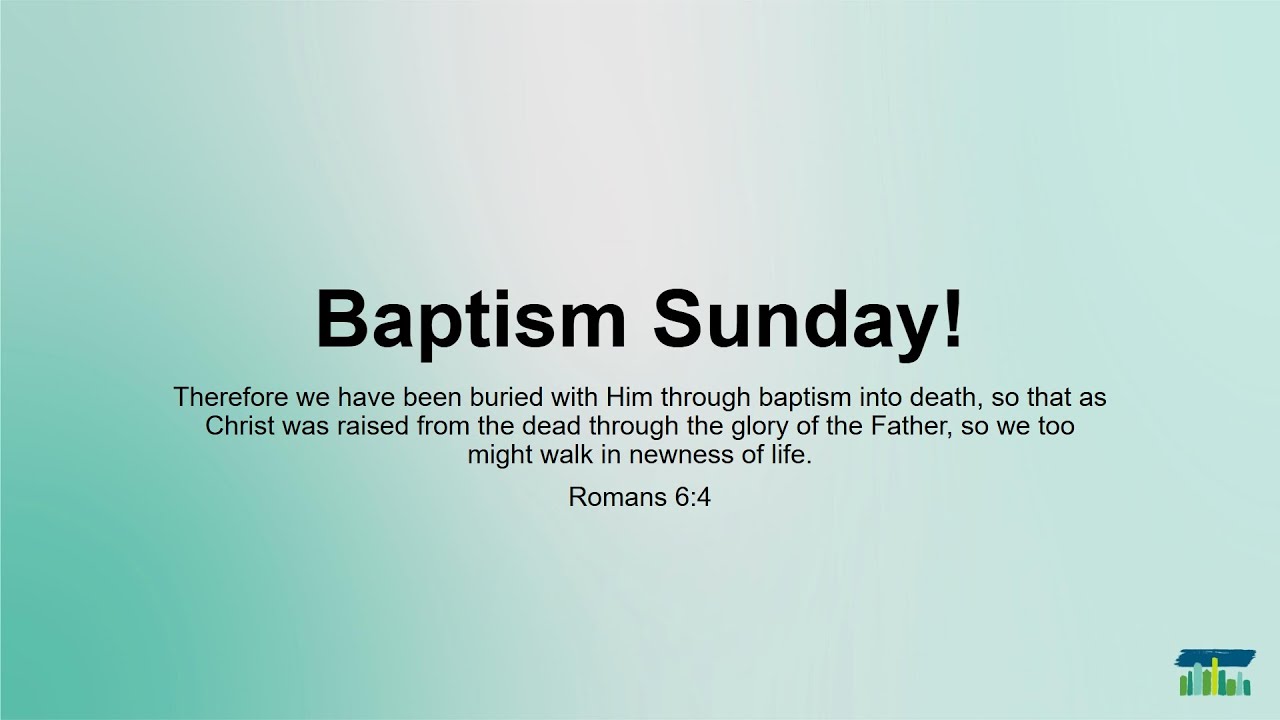 Baptism Sunday!

Therefore we have been buried with Him through baptism into death, so that as Christ was raised from the dead through the glory of the Father, so we too might walk in newness of life.

Romans 6:4